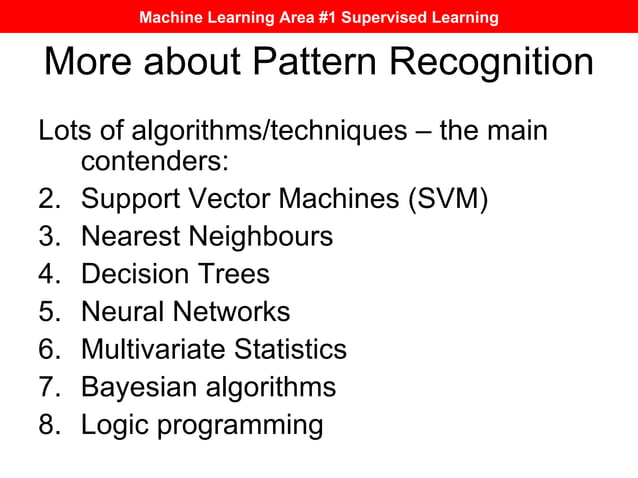 Machine Learning Area #1 Supervised Learning

More about Pattern Recognition

Lots of algorithms/techniques – the main contenders:

2. Support Vector Machines (SVM)
3. Nearest Neighbours
4. Decision Trees
5. Neural Networks
6. Multivariate Statistics
7. Bayesian algorithms
8. Logic programming